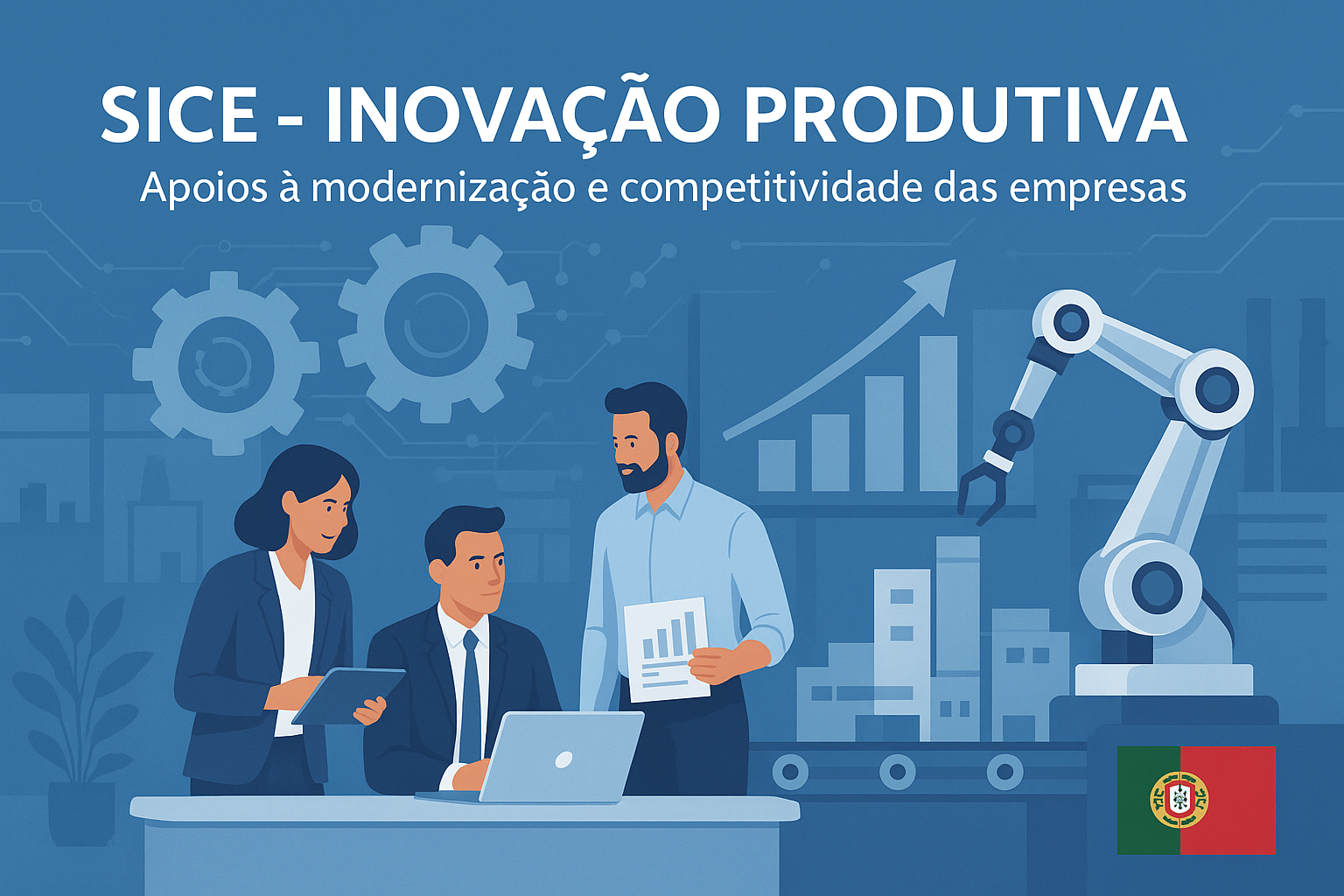 SICE - INOVAÇÃO PRODUTIVA

Apoios à modernização e competitividade das empresas